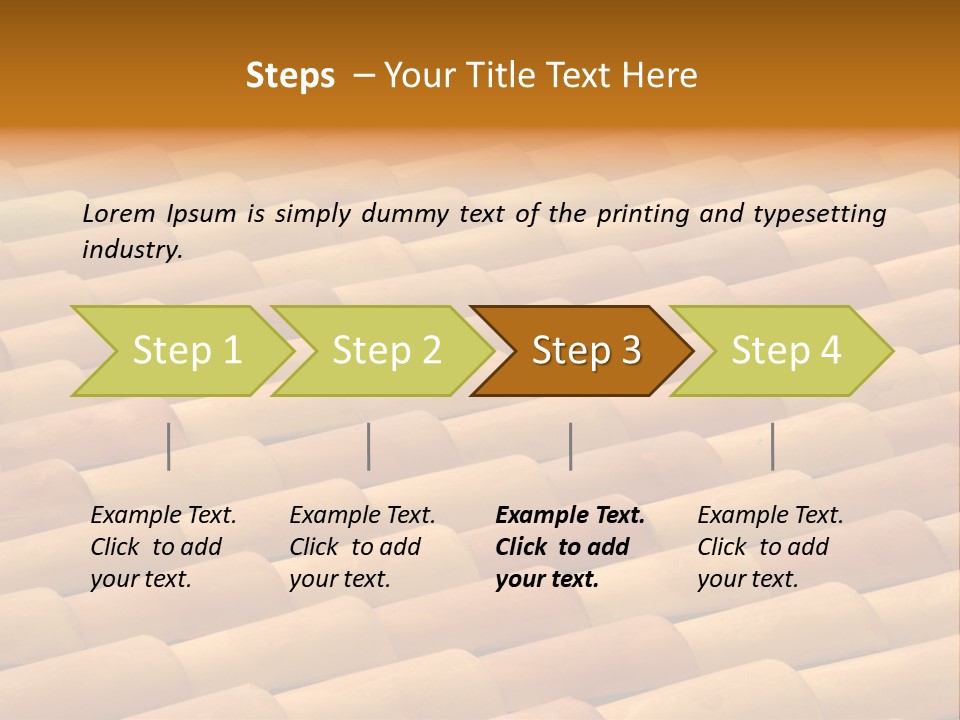 Steps – Your Title Text Here

Lorem Ipsum is simply dummy text of the printing and typesetting industry.

Step 1

Step 2

Step 3

Step 4

Example Text. Click to add your text.

Example Text. Click to add your text.

Example Text. Click to add your text.

Example Text. Click to add your text.